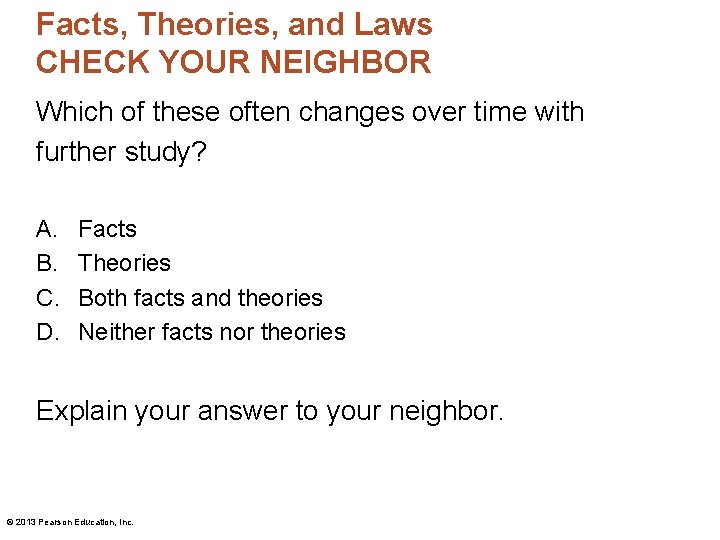 Facts, Theories, and Laws
CHECK YOUR NEIGHBOR

Which of these often changes over time with further study?

A. Facts
B. Theories
C. Both facts and theories
D. Neither facts nor theories

Explain your answer to your neighbor.

© 2013 Pearson Education, Inc.